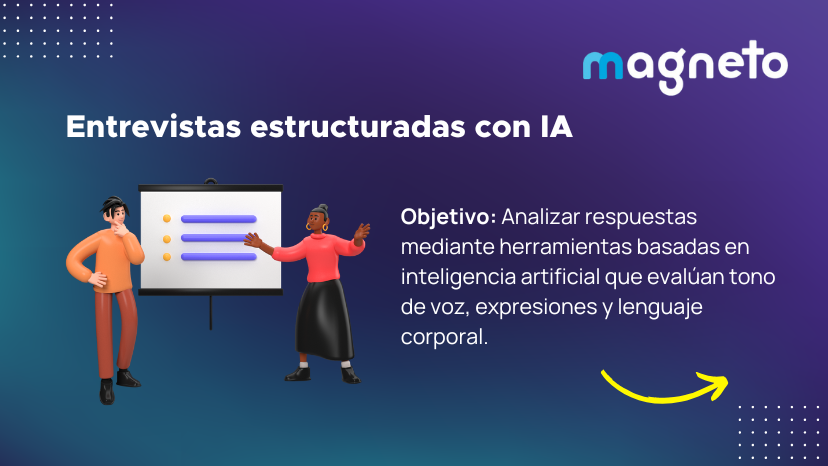 magneto

Entrevistas estructuradas con IA

Objetivo: Analizar respuestas mediante herramientas basadas en inteligencia artificial que evalúan tono de voz, expresiones y lenguaje corporal.